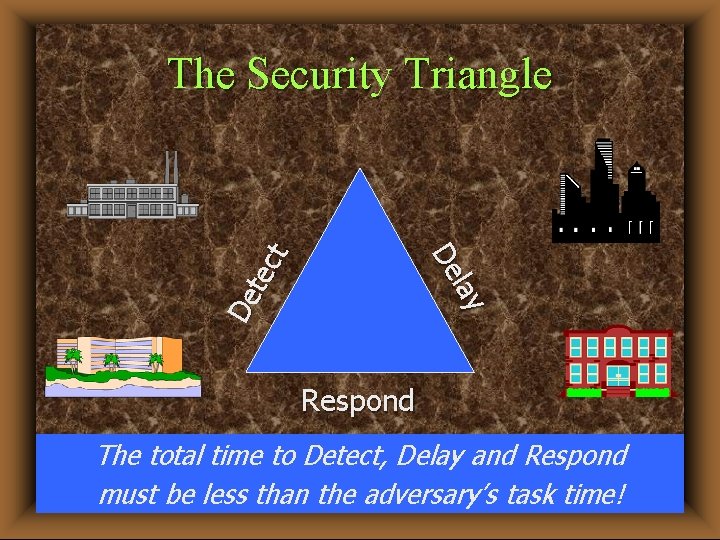 The Security Triangle

Detect

Delay

Respond

The total time to Detect, Delay and Respond must be less than the adversary's task time!